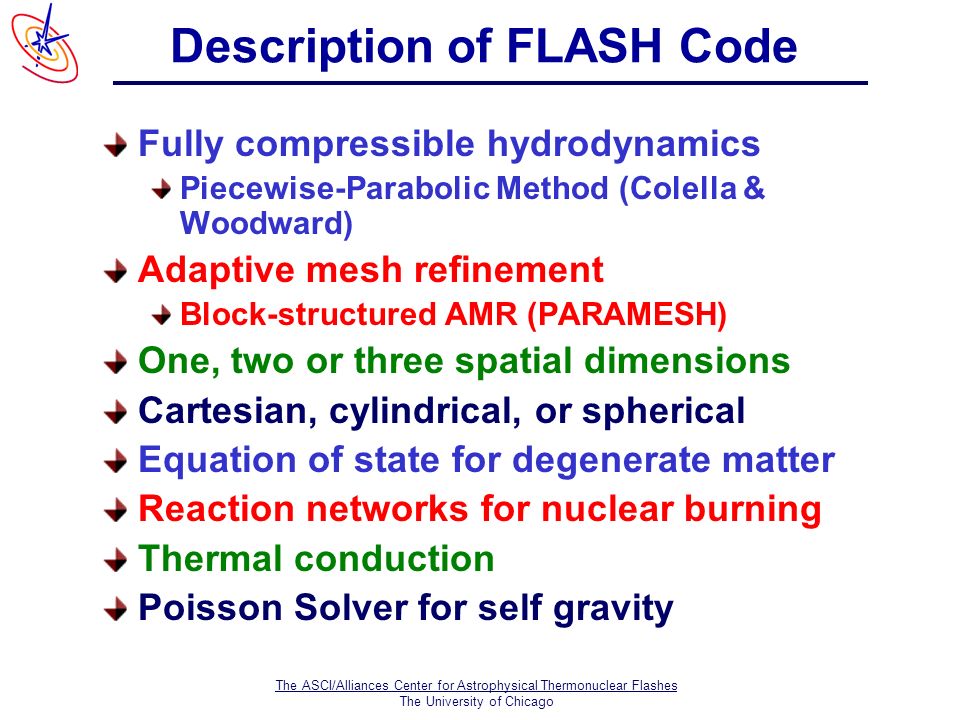 Description of FLASH Code

Fully compressible hydrodynamics

Piecewise-Parabolic Method (Colella & Woodward)

Adaptive mesh refinement

Block-structured AMR (PARAMESH)

One, two or three spatial dimensions

Cartesian, cylindrical, or spherical

Equation of state for degenerate matter

Reaction networks for nuclear burning

Thermal conduction

Poisson Solver for self gravity

The ASCI/Alliances Center for Astrophysical Thermonuclear Flashes
The University of Chicago